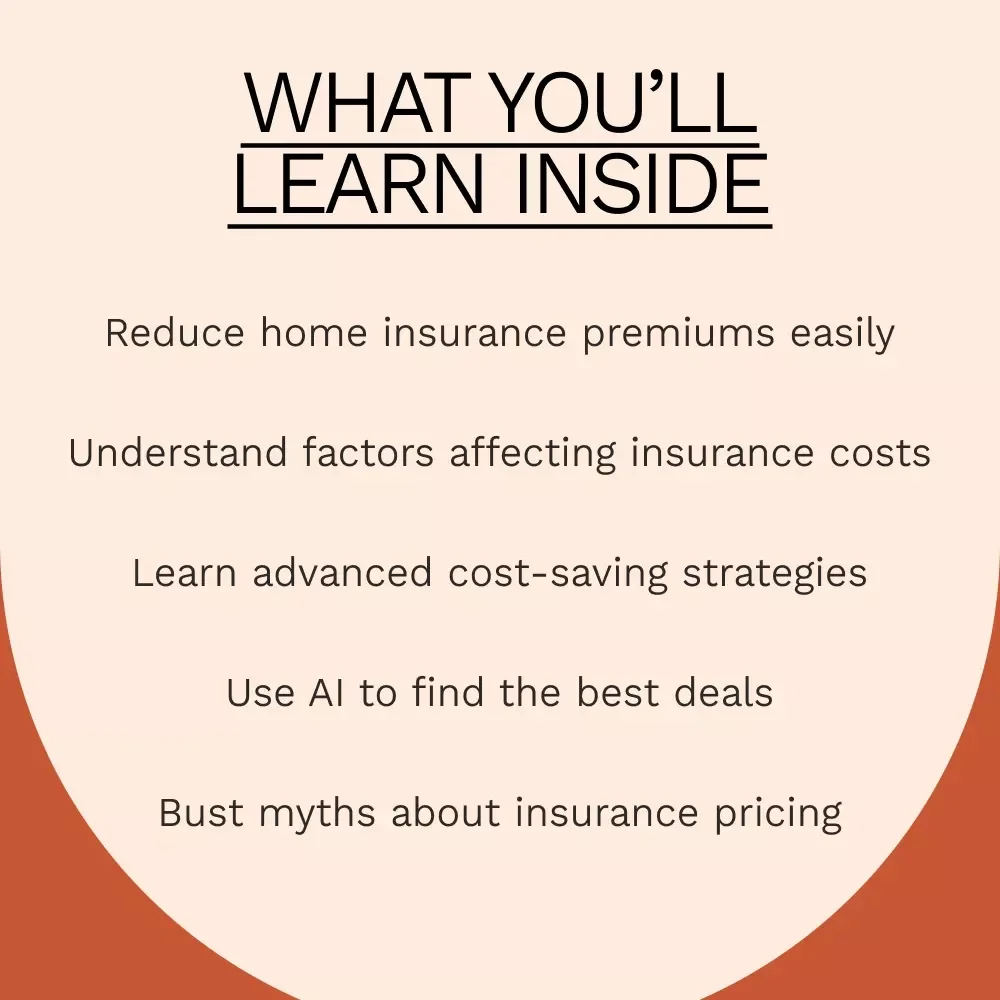 WHAT YOU'LL LEARN INSIDE

Reduce home insurance premiums easily

Understand factors affecting insurance costs

Learn advanced cost-saving strategies

Use AI to find the best deals

Bust myths about insurance pricing